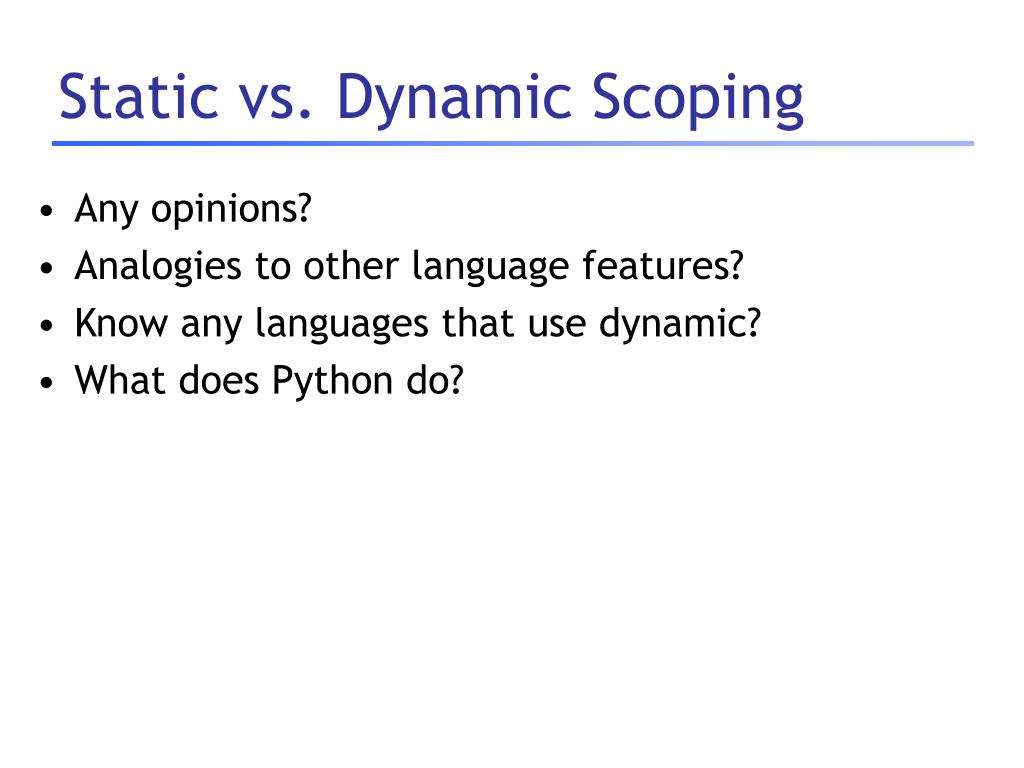 Static vs. Dynamic Scoping

• Any opinions?
• Analogies to other language features?
• Know any languages that use dynamic?
• What does Python do?